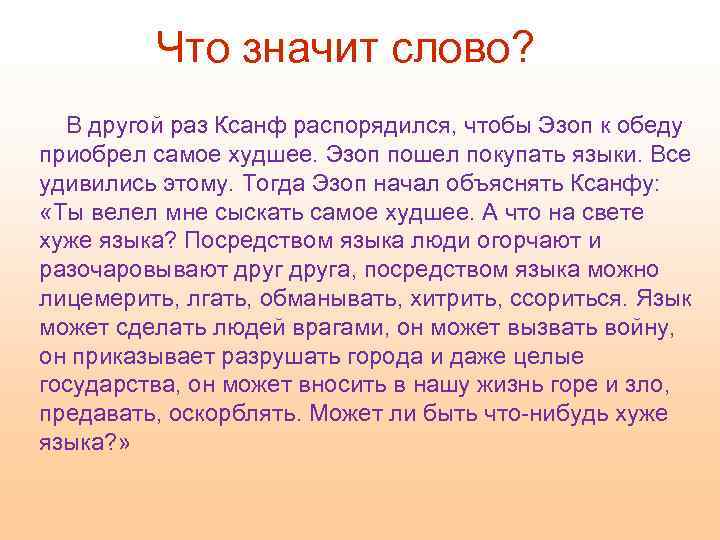 Что значит слово?

В другой раз Ксанф распорядился, чтобы Эзоп к обеду приобрел самое худшее. Эзоп пошел покупать языки. Все удивились этому. Тогда Эзоп начал объяснять Ксанфу: «Ты велел мне сыскать самое худшее. А что на свете хуже языка? Посредством языка люди огорчают и разочаровывают друг друга, посредством языка можно лицемерить, лгать, обманывать, хитрить, ссориться. Язык может сделать людей врагами, он может вызвать войну, он приказывает разрушать города и даже целые государства, он может вносить в нашу жизнь горе и зло, предавать, оскорблять. Может ли быть что-нибудь хуже языка?»